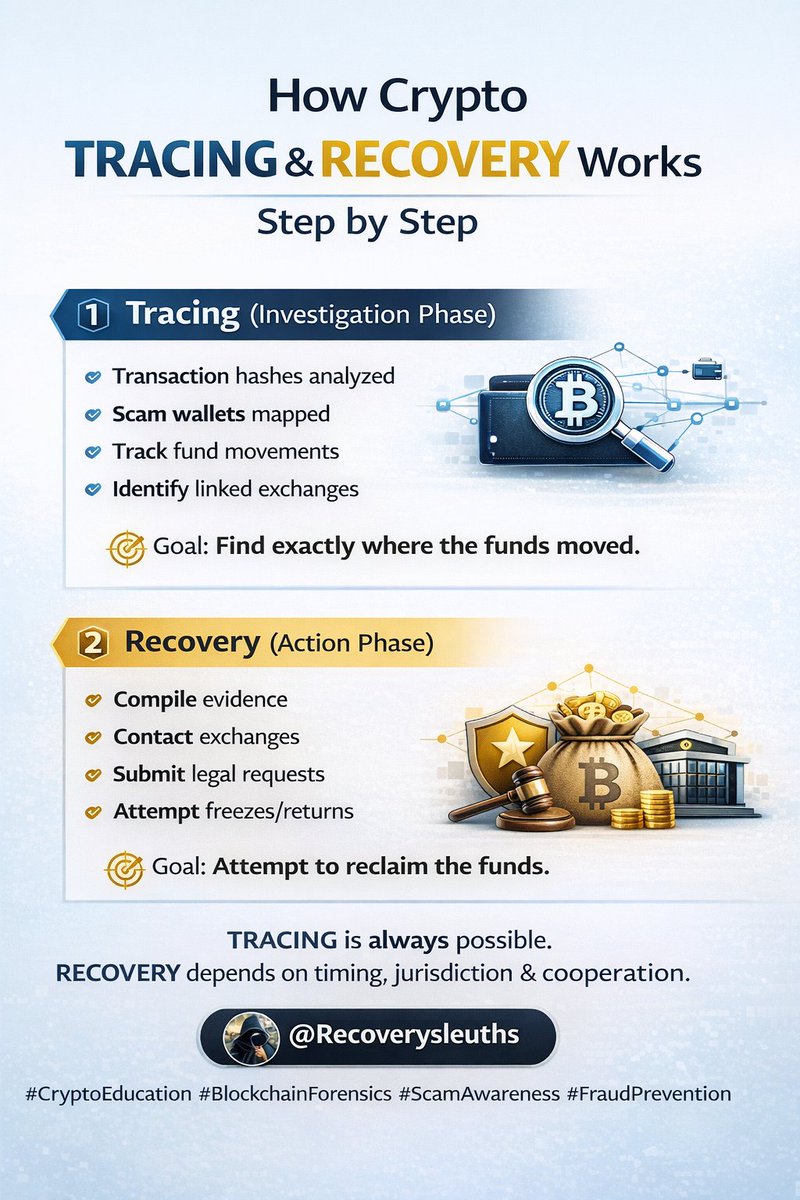 How Crypto
TRACING & RECOVERY Works
Step by Step

1 Tracing (Investigation Phase)

Transaction hashes analyzed
Scam wallets mapped
Track fund movements
Identify linked exchanges

Goal: Find exactly where the funds moved.

2 Recovery (Action Phase)

Compile evidence
Contact exchanges
Submit legal requests
Attempt freezes/returns

Goal: Attempt to reclaim the funds.

TRACING is always possible.
RECOVERY depends on timing, jurisdiction & cooperation.

@Recoverysleuths

#CryptoEducation #BlockchainForensics #ScamAwareness #FraudPrevention